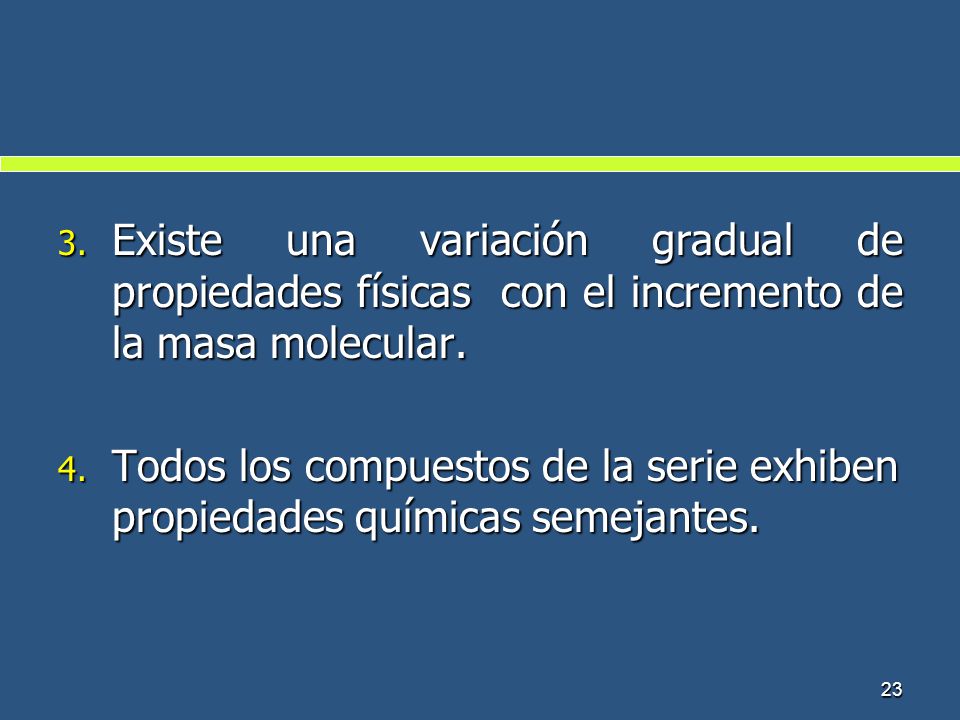 3. Existe una variación gradual de propiedades físicas con el incremento de la masa molecular.

4. Todos los compuestos de la serie exhiben propiedades químicas semejantes.

23